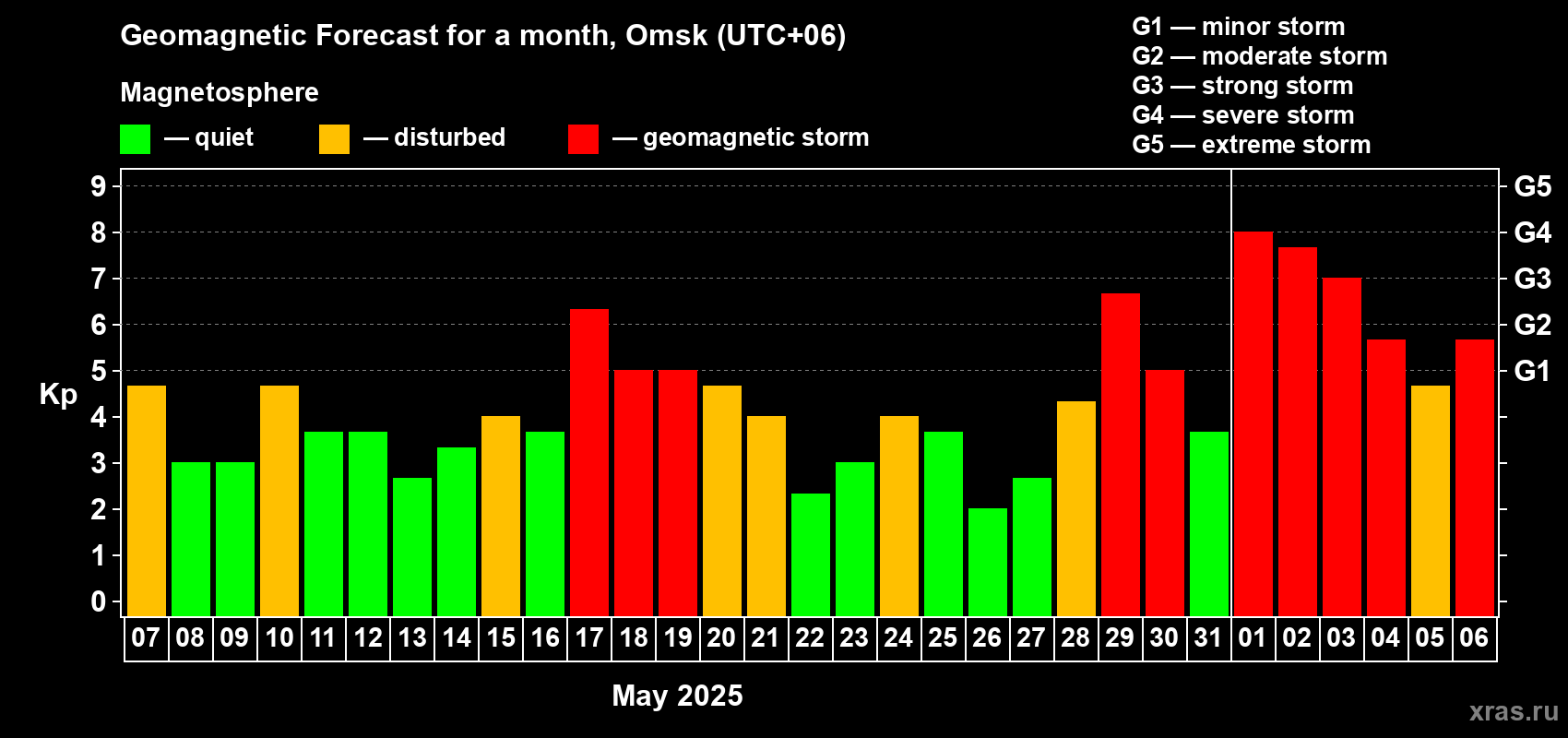 Geomagnetic Forecast for a month, Omsk (UTC+06)

Magnetosphere

— quiet — disturbed — geomagnetic storm

G1 — minor storm
G2 — moderate storm
G3 — strong storm
G4 — severe storm
G5 — extreme storm

Kp

9
8
7
6
5
4
3
2
1
0

G5
G4
G3
G2
G1

07 08 09 10 11 12 13 14 15 16 17 18 19 20 21 22 23 24 25 26 27 28 29 30 31 01 02 03 04 05 06

May 2025

xras.ru